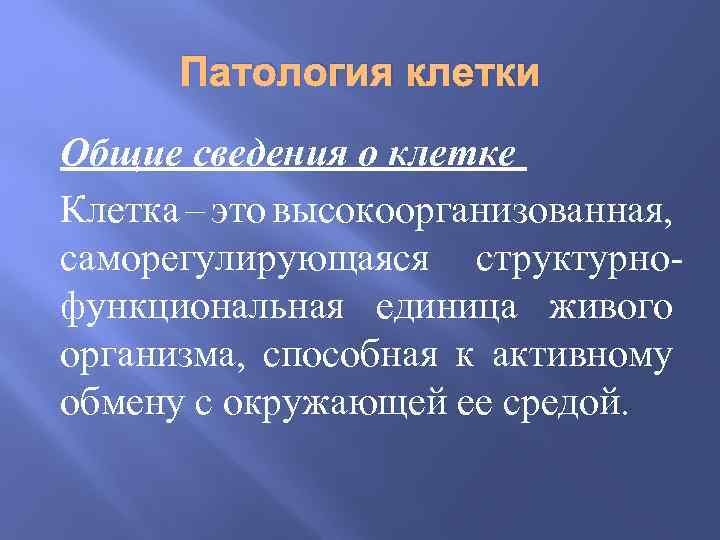 Патология клетки

Общие сведения о клетке

Клетка – это высокоорганизованная, саморегулирующаяся структурно-функциональная единица живого организма, способная к активному обмену с окружающей ее средой.